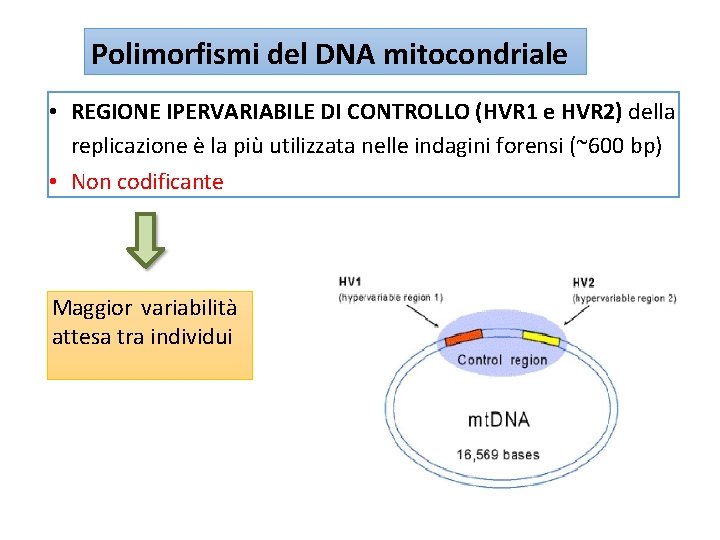 Polimorfismi del DNA mitocondriale

• REGIONE IPERVARIABILE DI CONTROLLO (HVR1 e HVR2) della replicazione è la più utilizzata nelle indagini forensi (~600 bp)
• Non codificante

Maggior variabilità attesa tra individui

HV1
(hypervariable region 1)

HV2
(hypervariable region 2)

Control region

mtDNA

16,569 bases